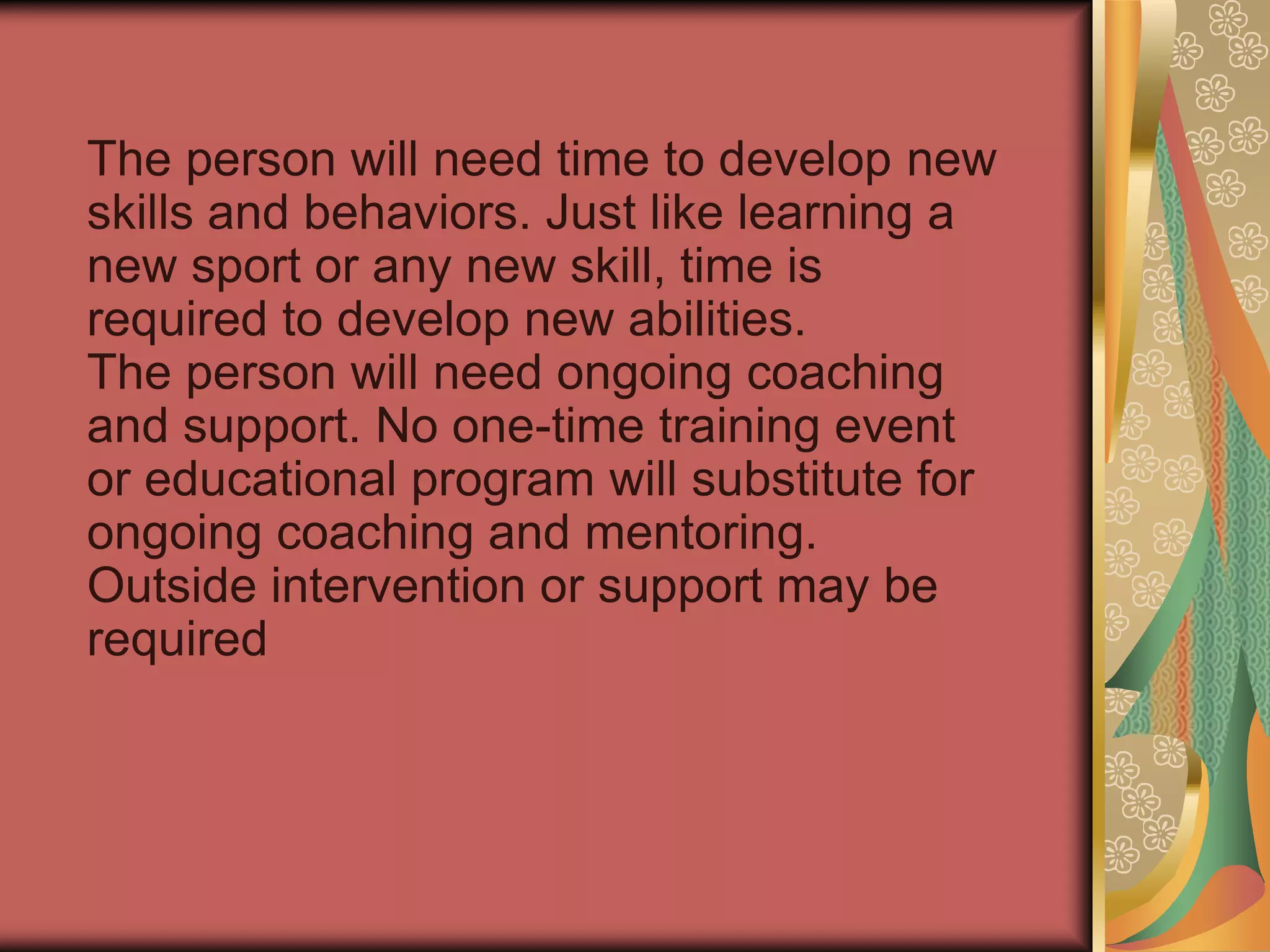 The person will need time to develop new skills and behaviors. Just like learning a new sport or any new skill, time is required to develop new abilities.

The person will need ongoing coaching and support. No one-time training event or educational program will substitute for ongoing coaching and mentoring.

Outside intervention or support may be required